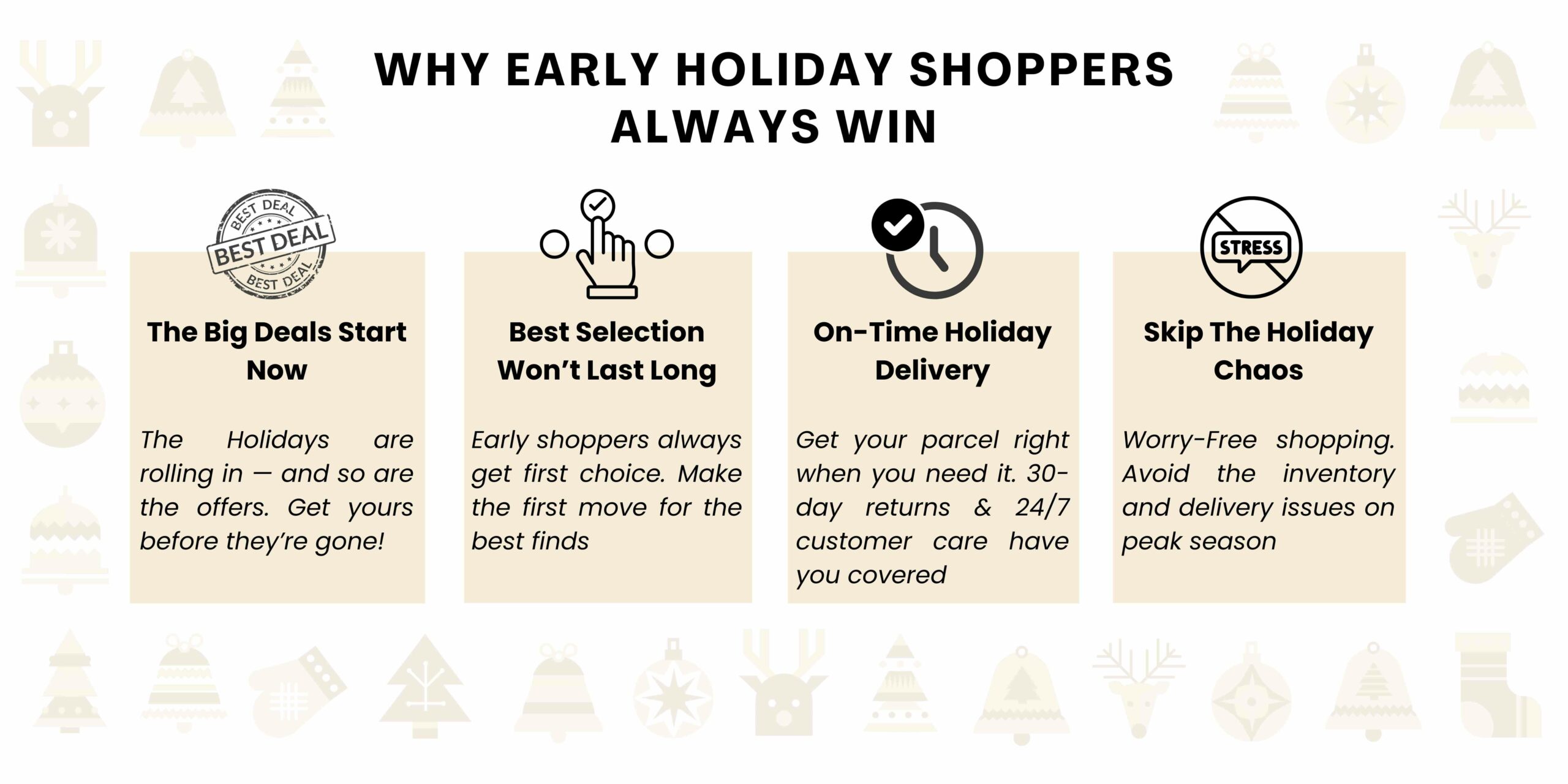 WHY EARLY HOLIDAY SHOPPERS ALWAYS WIN

BEST DEAL
BEST DEAL
BEST DEAL

The Big Deals Start Now

The Holidays are rolling in — and so are the offers. Get yours before they're gone!

Best Selection Won't Last Long

Early shoppers always get first choice. Make the first move for the best finds

On-Time Holiday Delivery

Get your parcel right when you need it. 30-day returns & 24/7 customer care have you covered

STRESS

Skip The Holiday Chaos

Worry-Free shopping. Avoid the inventory and delivery issues on peak season